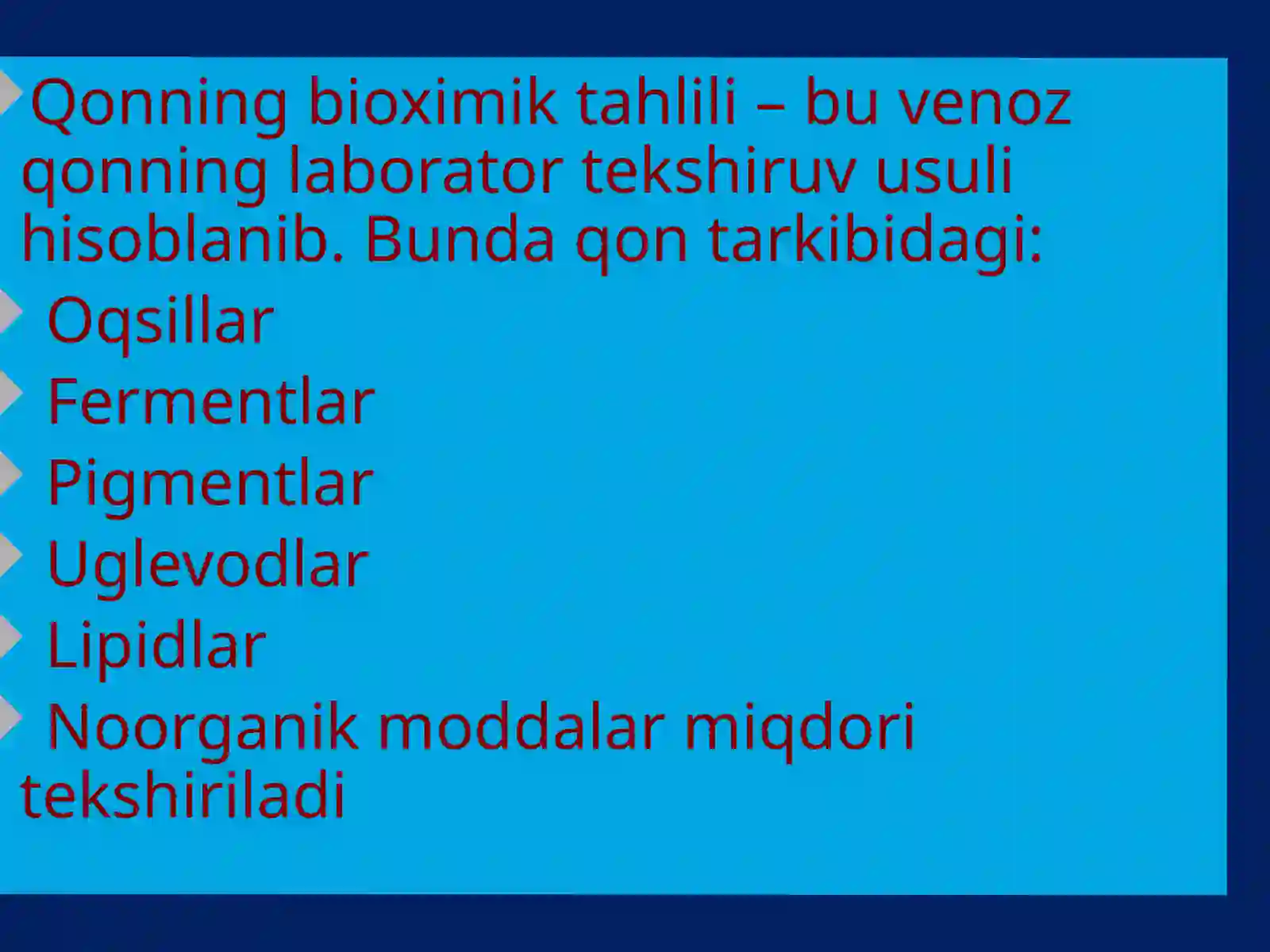 Qonning bioximik tahlili – bu venoz qonning laborator tekshiruv usuli hisoblanib. Bunda qon tarkibidagi:

Oqsillar

Fermentlar

Pigmentlar

Uglevodlar

Lipidlar

Noorganik moddalar miqdori tekshiriladi